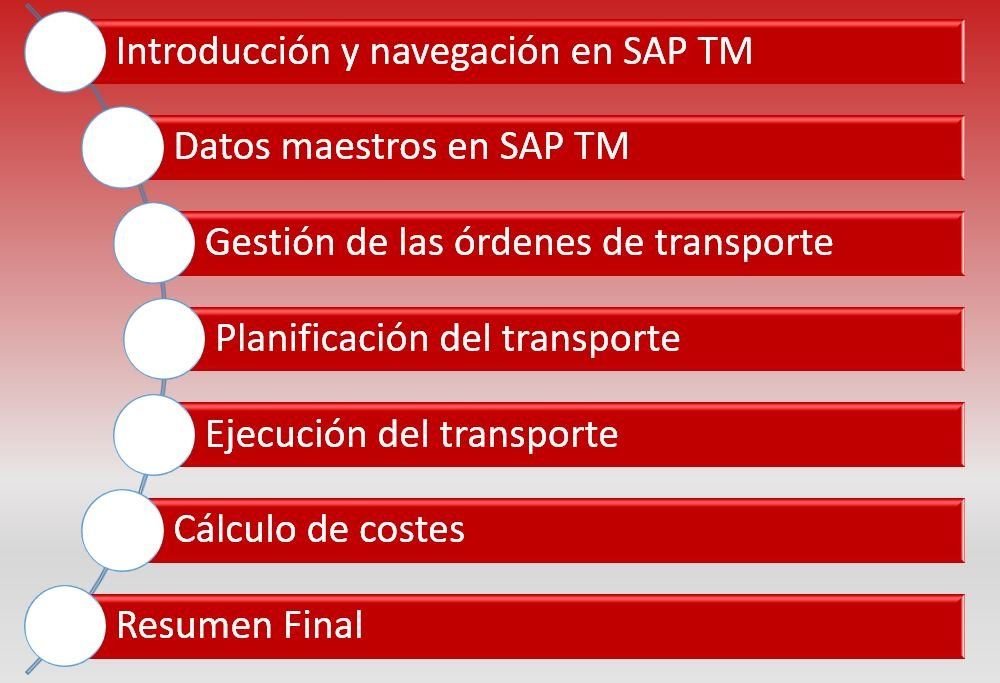 Introducción y navegación en SAP TM

Datos maestros en SAP TM

Gestión de las órdenes de transporte

Planificación del transporte

Ejecución del transporte

Cálculo de costes

Resumen Final